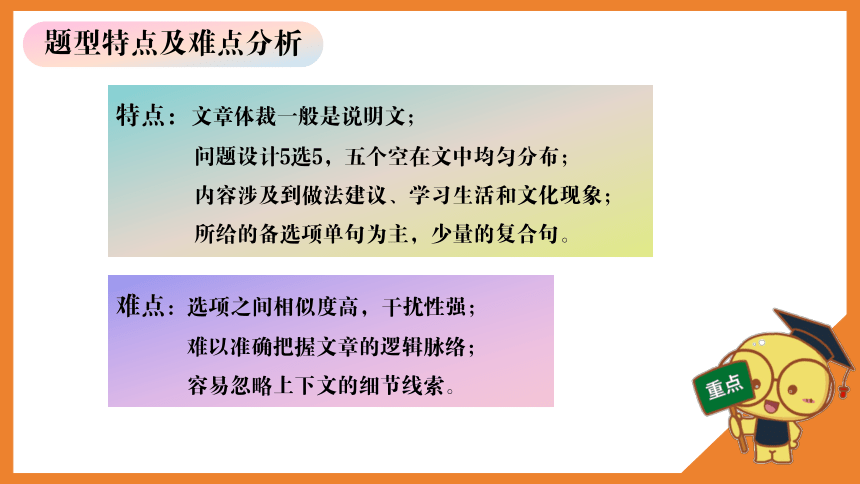 题型特点及难点分析

特点：文章体裁一般是说明文；
问题设计5选5，五个空在文中均匀分布；
内容涉及到做法建议、学习生活和文化现象；
所给的备选项单句为主，少量的复合句。

难点：选项之间相似度高，干扰性强；
难以准确把握文章的逻辑脉络；
容易忽略上下文的细节线索。

重点